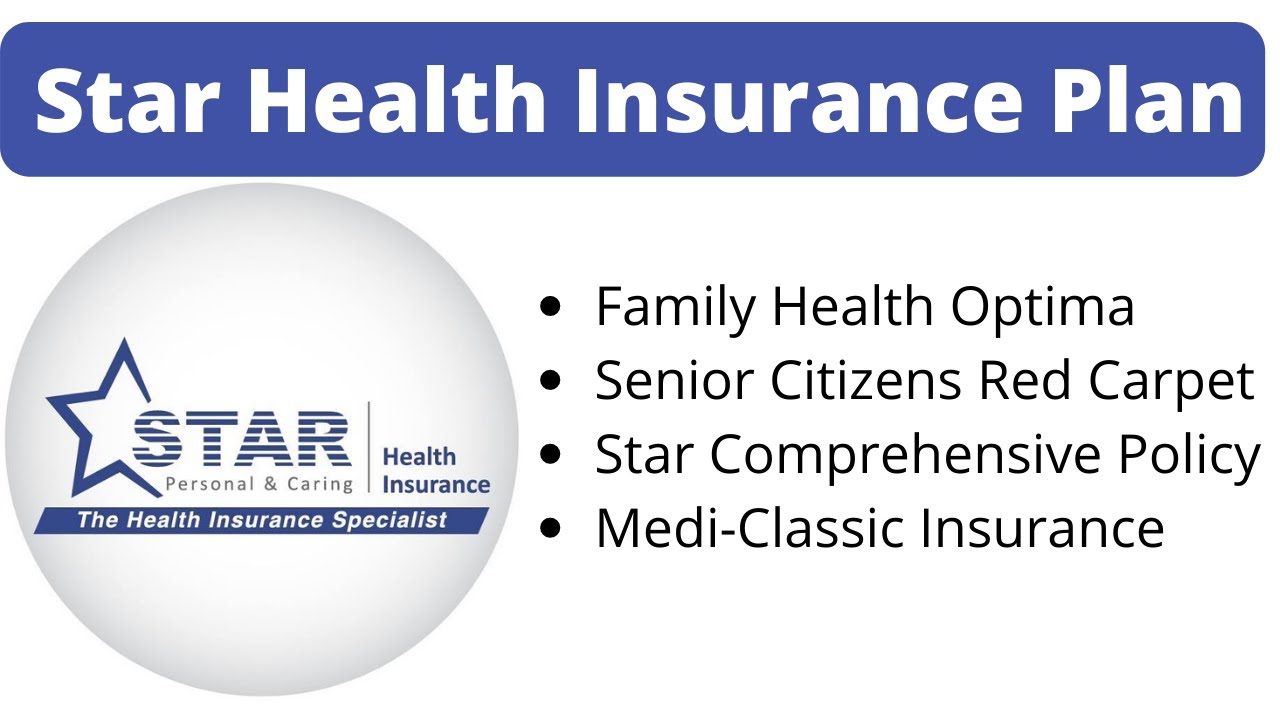 Star Health Insurance Plan

STAR
Personal & Caring
Health
Insurance
The Health Insurance Specialist

- Family Health Optima
- Senior Citizens Red Carpet
- Star Comprehensive Policy
- Medi-Classic Insurance